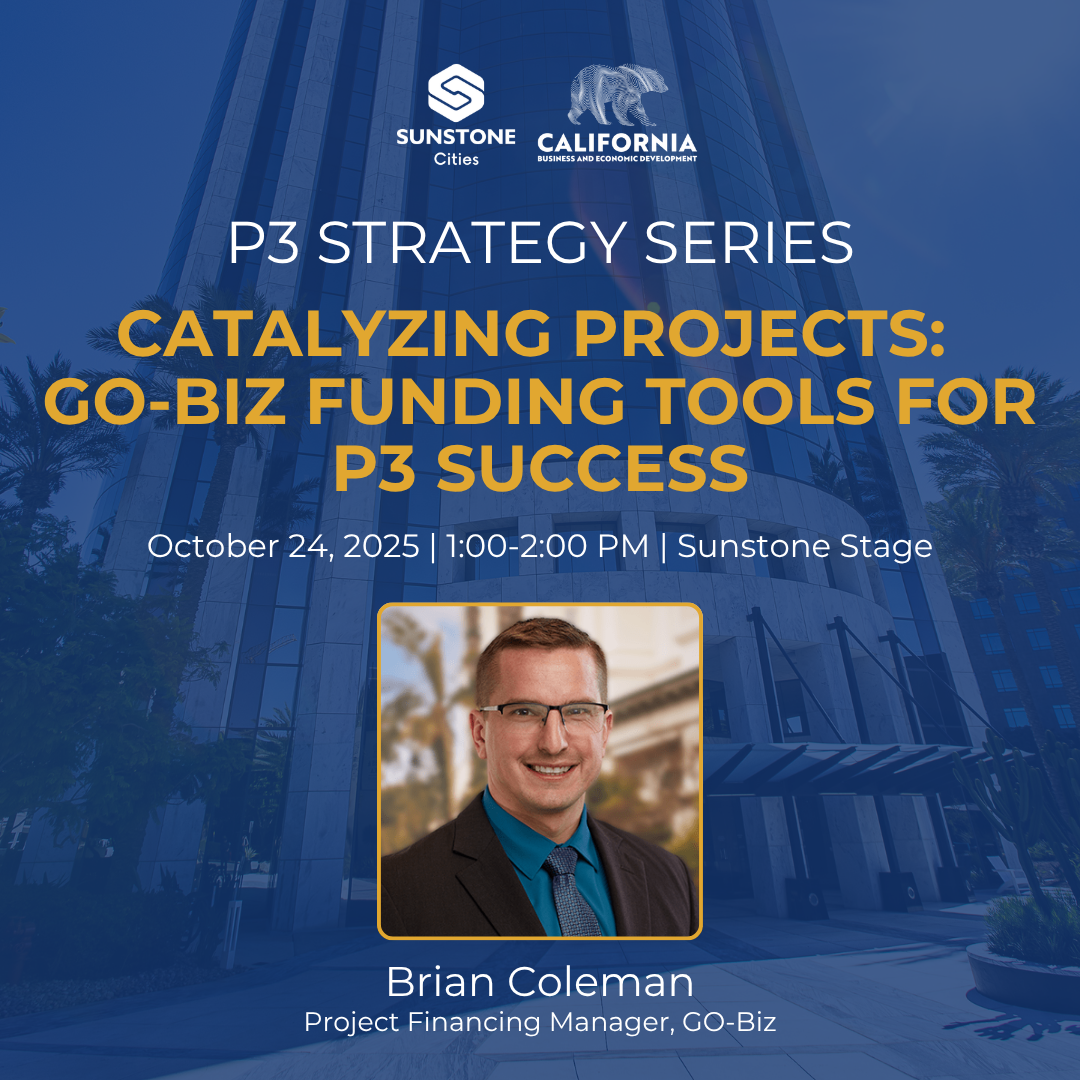 SUNSTONE
Cities

CALIFORNIA
BUSINESS AND ECONOMIC DEVELOPMENT

P3 STRATEGY SERIES

CATALYZING PROJECTS: GO-BIZ FUNDING TOOLS FOR P3 SUCCESS

October 24, 2025 | 1:00-2:00 PM | Sunstone Stage

Brian Coleman
Project Financing Manager, GO-Biz